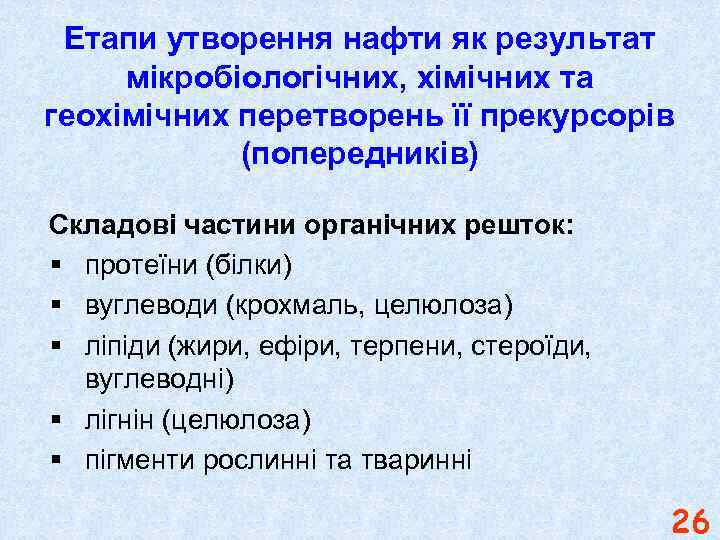 Етапи утворення нафти як результат мікробіологічних, хімічних та геохімічних перетворень її прекурсорів (попередників)

Складові частини органічних решток:
▪ протеїни (білки)
▪ вуглеводи (крохмаль, целюлоза)
▪ ліпіди (жири, ефіри, терпени, стероїди, вуглеводні)
▪ лігнін (целюлоза)
▪ пігменти рослинні та тваринні

26